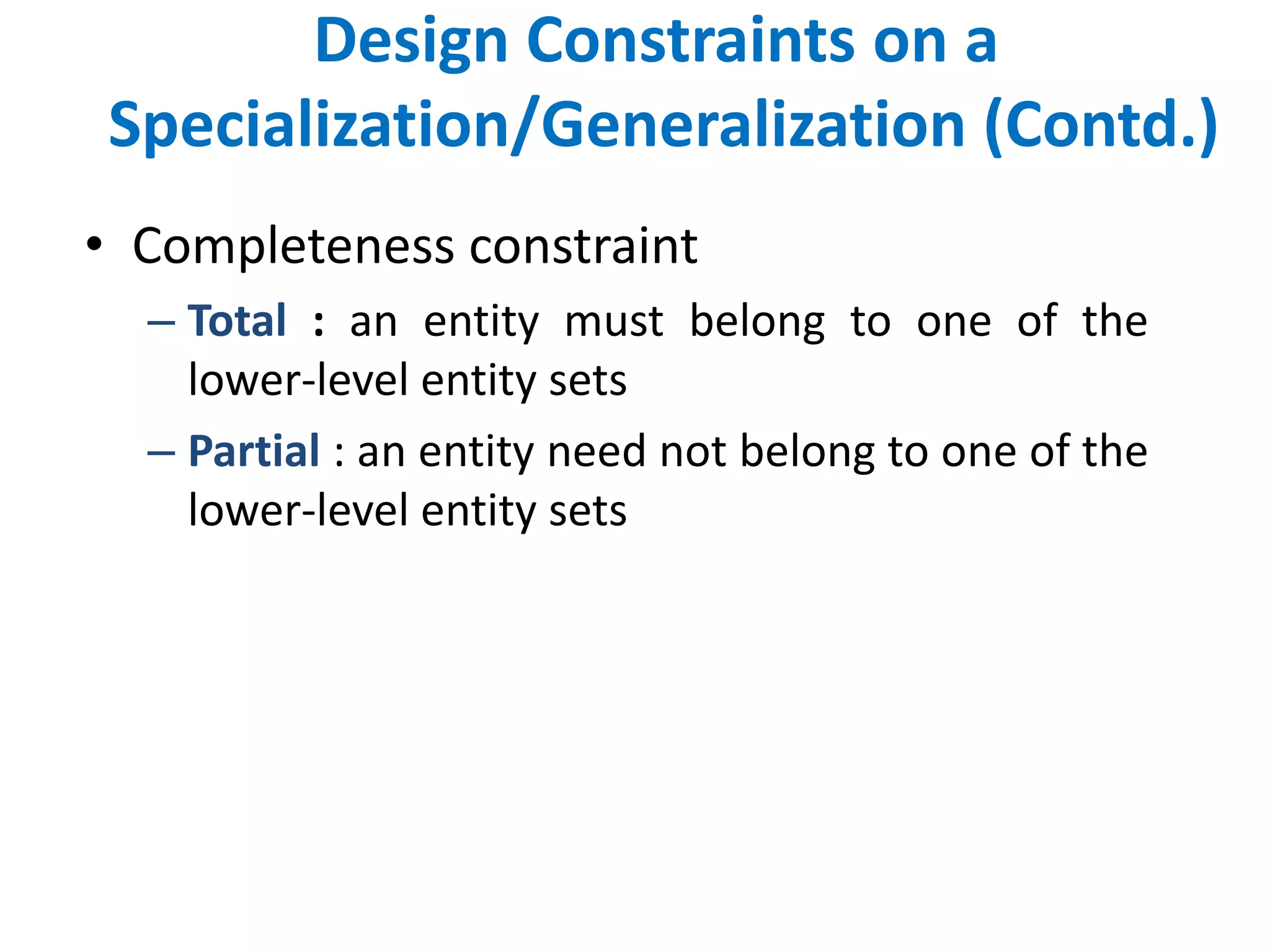 Design Constraints on a Specialization/Generalization (Contd.)

• Completeness constraint

– Total : an entity must belong to one of the lower-level entity sets

– Partial : an entity need not belong to one of the lower-level entity sets